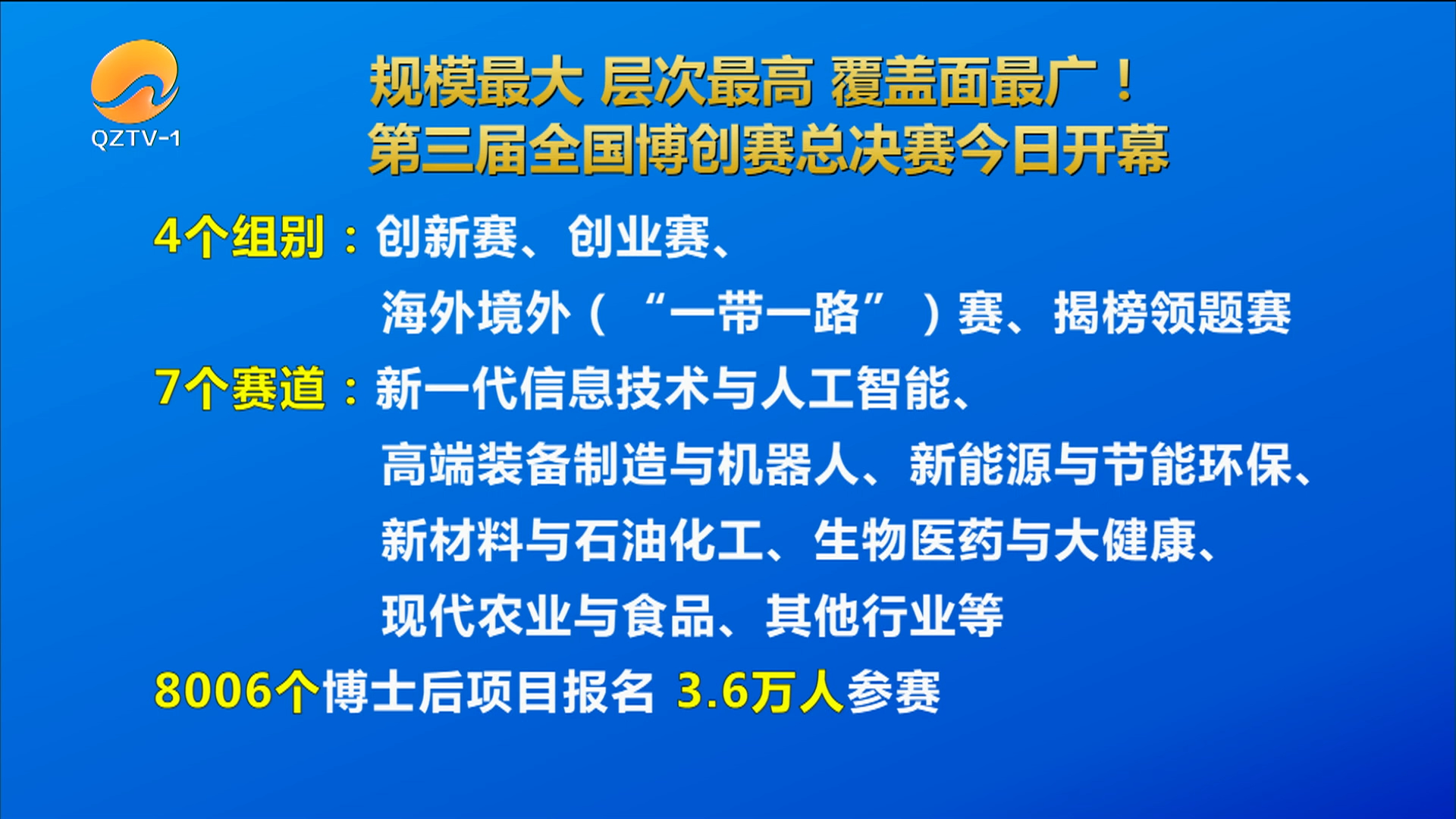 QZTV-1

规模最大 层次最高 覆盖面最广！
第三届全国博创赛总决赛今日开幕

4个组别：创新赛、创业赛、海外境外（“一带一路”）赛、揭榜领题赛

7个赛道：新一代信息技术与人工智能、高端装备制造与机器人、新能源与节能环保、新材料与石油化工、生物医药与大健康、现代农业与食品、其他行业等

8006个博士后项目报名 3.6万人参赛